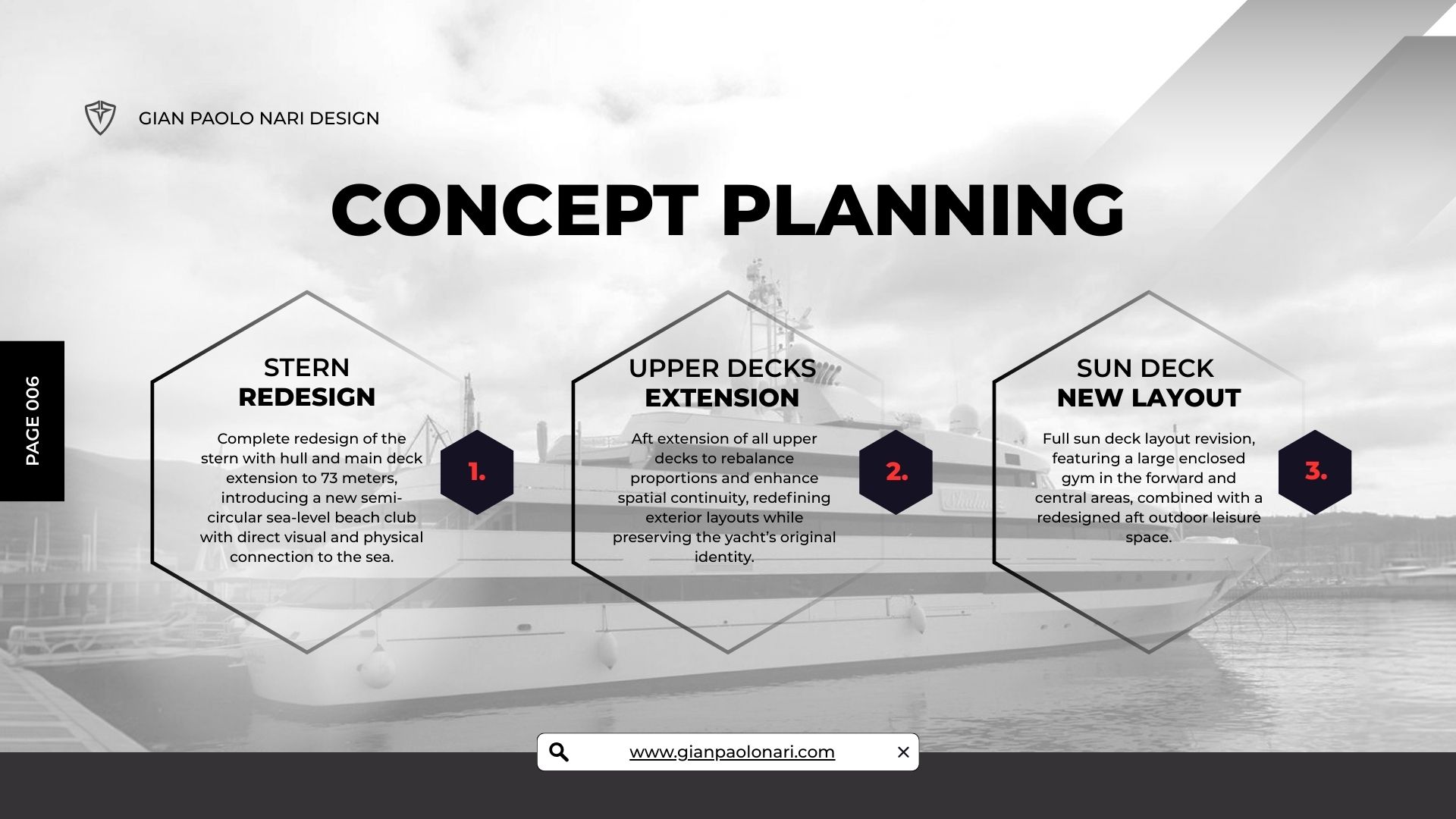 GIAN PAOLO NARI DESIGN

CONCEPT PLANNING

PAGE 006

STERN
REDESIGN

Complete redesign of the stern with hull and main deck extension to 73 meters, introducing a new semi-circular sea-level beach club with direct visual and physical connection to the sea.

1.

UPPER DECKS
EXTENSION

Aft extension of all upper decks to rebalance proportions and enhance spatial continuity, redefining exterior layouts while preserving the yacht's original identity.

2.

SUN DECK
NEW LAYOUT

Full sun deck layout revision, featuring a large enclosed gym in the forward and central areas, combined with a redesigned aft outdoor leisure space.

3.

www.gianpaolonari.com